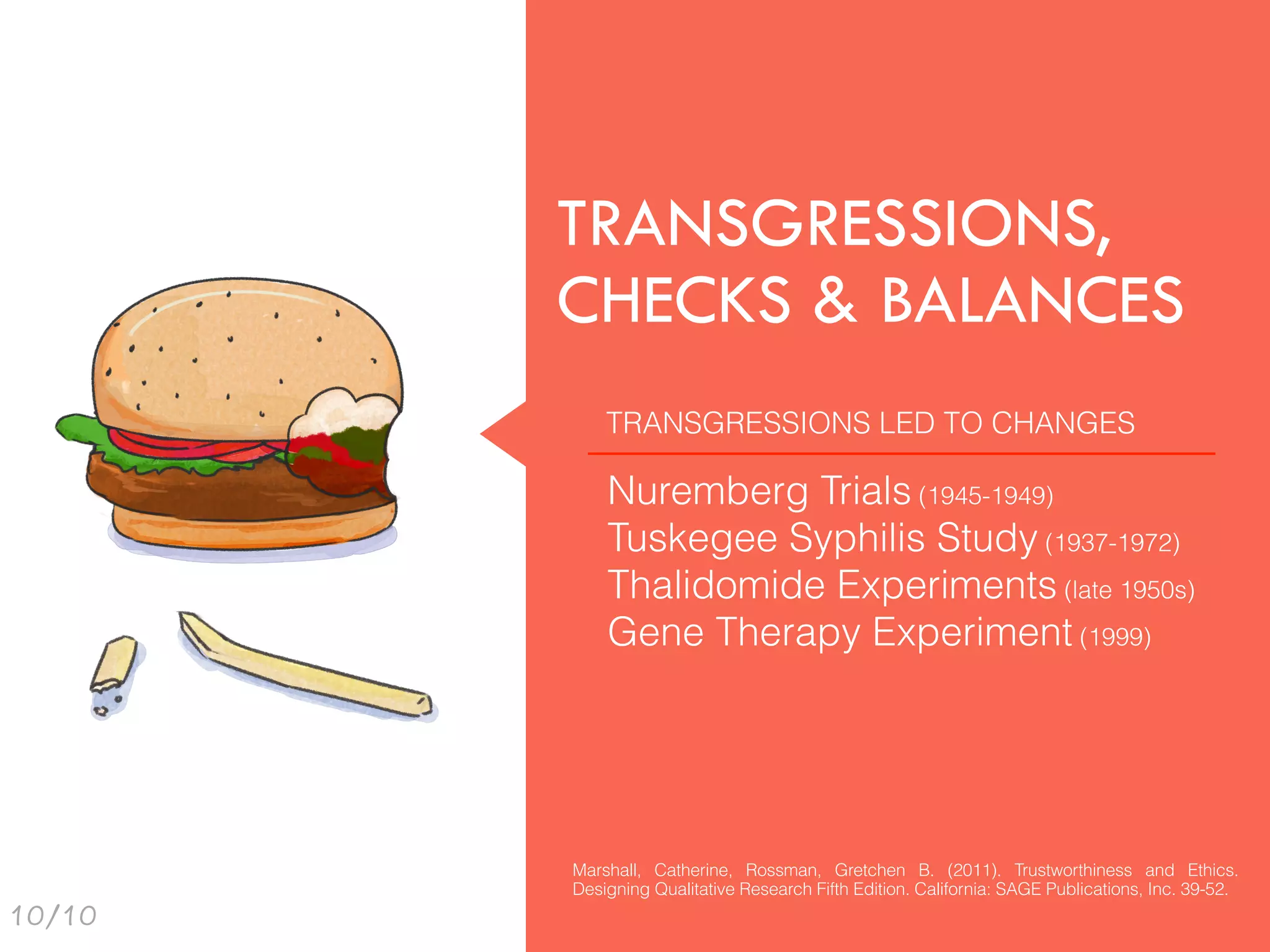 TRANSGRESSIONS, CHECKS & BALANCES

TRANSGRESSIONS LED TO CHANGES

Nuremberg Trials (1945-1949)
Tuskegee Syphilis Study (1937-1972)
Thalidomide Experiments (late 1950s)
Gene Therapy Experiment (1999)

Marshall, Catherine, Rossman, Gretchen B. (2011). Trustworthiness and Ethics. Designing Qualitative Research Fifth Edition. California: SAGE Publications, Inc. 39-52.

10/10